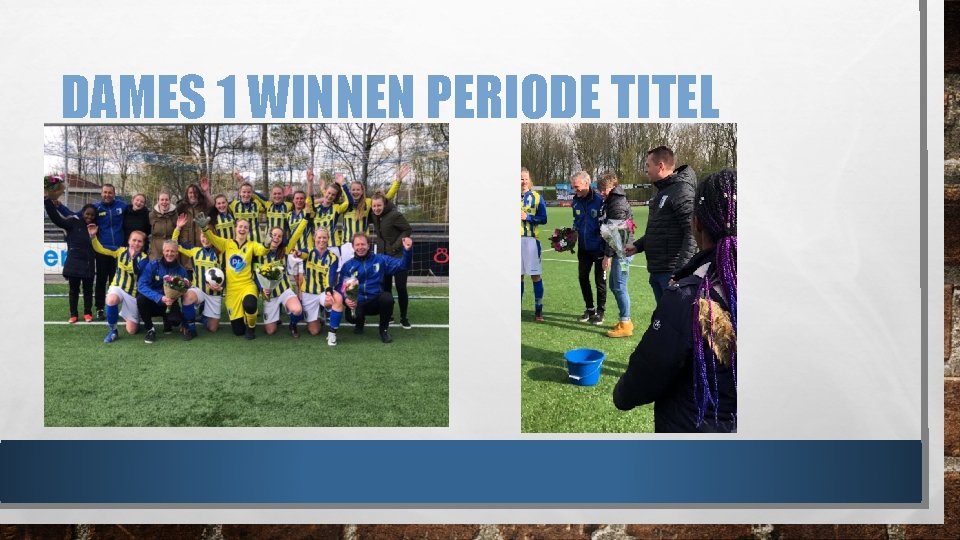 DAMES 1 WINNEN PERIODE TITEL